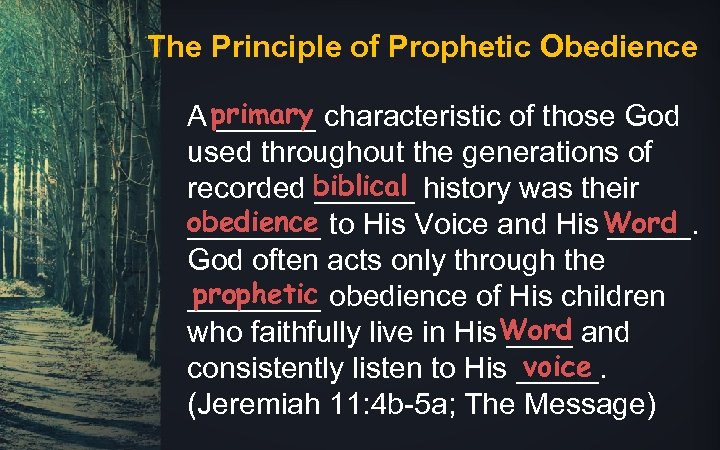 The Principle of Prophetic Obedience

A primary characteristic of those God used throughout the generations of recorded biblical history was their obedience to His Voice and His Word. God often acts only through the prophetic obedience of His children who faithfully live in His Word and consistently listen to His voice. (Jeremiah 11:4b-5a; The Message)